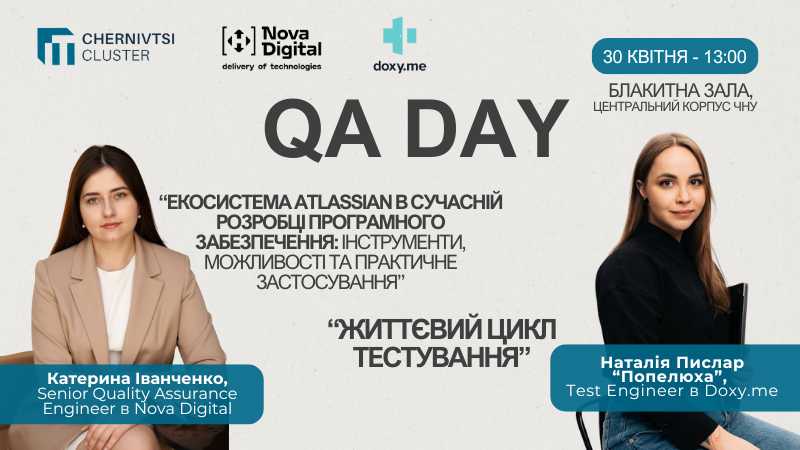 CHERNIVTSI CLUSTER

Nova Digital
delivery of technologies

doxy.me

30 КВІТНЯ - 13:00

БЛАКИТНА ЗАЛА,
ЦЕНТРАЛЬНИЙ КОРПУС ЧНУ

QA DAY

“ЕКОСИСТЕМА ATLASSIAN В СУЧАСНІЙ РОЗРОБЦІ ПРОГРАМНОГО ЗАБЕЗПЕЧЕННЯ: ІНСТРУМЕНТИ, МОЖЛИВОСТІ ТА ПРАКТИЧНЕ ЗАСТОСУВАННЯ”

“ЖИТТЄВИЙ ЦИКЛ ТЕСТУВАННЯ”

Катерина Іванченко,
Senior Quality Assurance Engineer в Nova Digital

Наталія Пислар “Попелюха”,
Test Engineer в Doxy.me